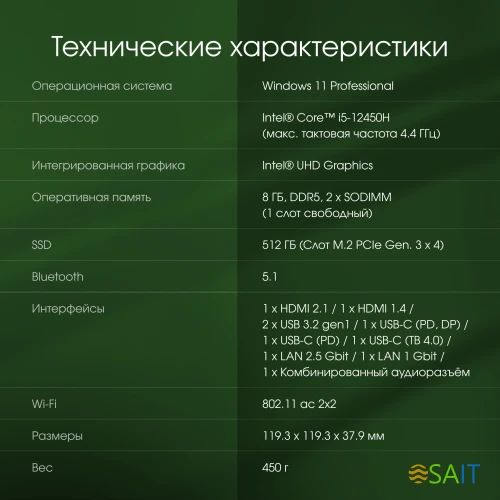 Технические характеристики

| | |
|---|---|
| Операционная система | Windows 11 Professional |
| Процессор | Intel® Core™ i5-12450H (макс. тактовая частота 4.4 ГГц) |
| Интегрированная графика | Intel® UHD Graphics |
| Оперативная память | 8 ГБ, DDR5, 2 x SODIMM (1 слот свободный) |
| SSD | 512 ГБ (Слот M.2 PCIe Gen. 3 x 4) |
| Bluetooth | 5.1 |
| Интерфейсы | 1 x HDMI 2.1 / 1 x HDMI 1.4 / 2 x USB 3.2 gen1 / 1 x USB-C (PD, DP) / 1 x USB-C (PD) / 1 x USB-C (TB 4.0) / 1 x LAN 2.5 Gbit / 1 x LAN 1 Gbit / 1 x Комбинированный аудиоразъём |
| Wi-Fi | 802.11 ac 2x2 |
| Размеры | 119.3 x 119.3 x 37.9 мм |
| Вес | 450 г |

SAIT